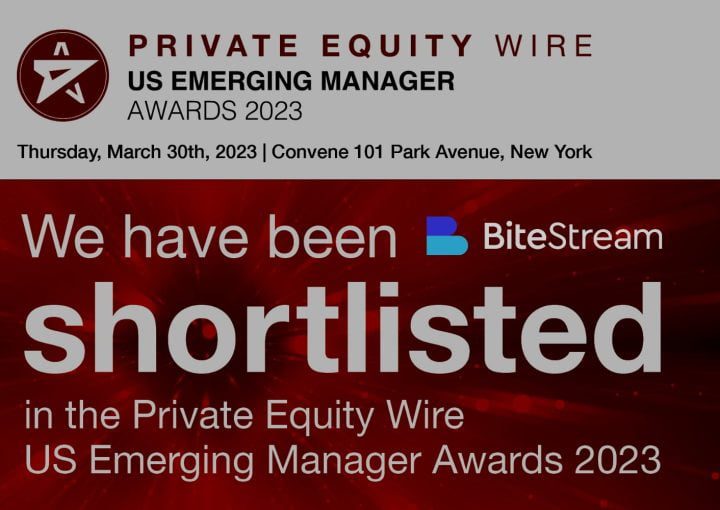 PRIVATE EQUITY WIRE
US EMERGING MANAGER
AWARDS 2023

Thursday, March 30th, 2023 | Convene 101 Park Avenue, New York

We have been BiteStream

shortlisted

in the Private Equity Wire US Emerging Manager Awards 2023